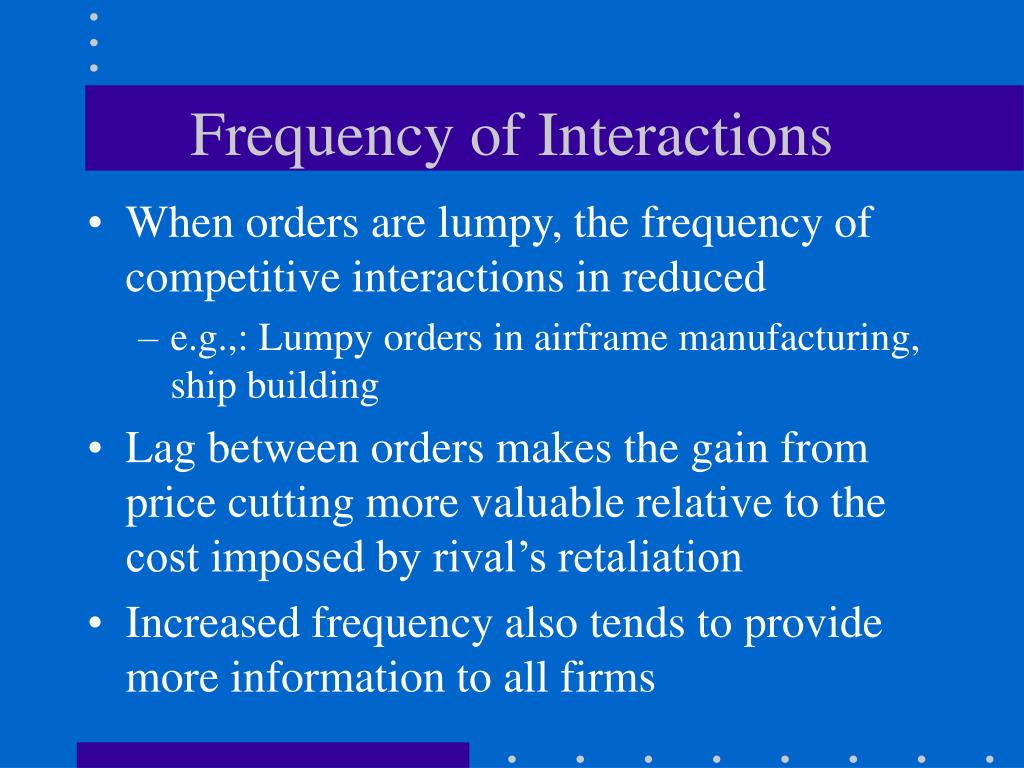 Frequency of Interactions

• When orders are lumpy, the frequency of competitive interactions in reduced
– e.g.,: Lumpy orders in airframe manufacturing, ship building
• Lag between orders makes the gain from price cutting more valuable relative to the cost imposed by rival’s retaliation
• Increased frequency also tends to provide more information to all firms